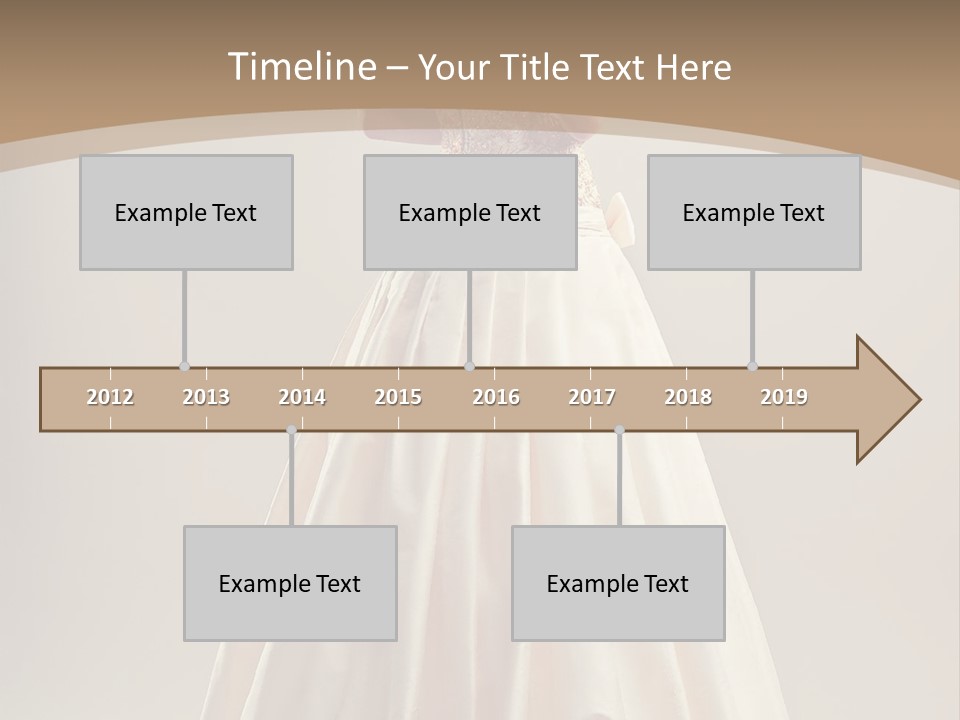 Timeline – Your Title Text Here

Example Text

Example Text

Example Text

2012 2013 2014 2015 2016 2017 2018 2019

Example Text

Example Text